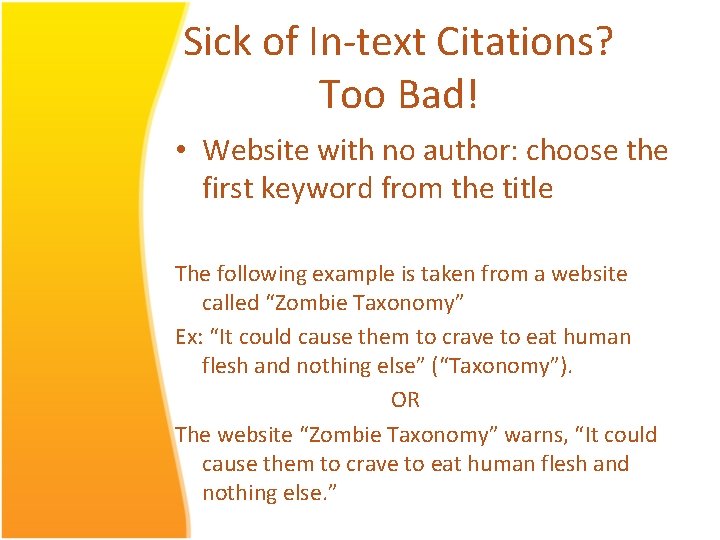 Sick of In-text Citations? Too Bad!

• Website with no author: choose the first keyword from the title

The following example is taken from a website called “Zombie Taxonomy”

Ex: “It could cause them to crave to eat human flesh and nothing else” (“Taxonomy”).

OR

The website “Zombie Taxonomy” warns, “It could cause them to crave to eat human flesh and nothing else.”